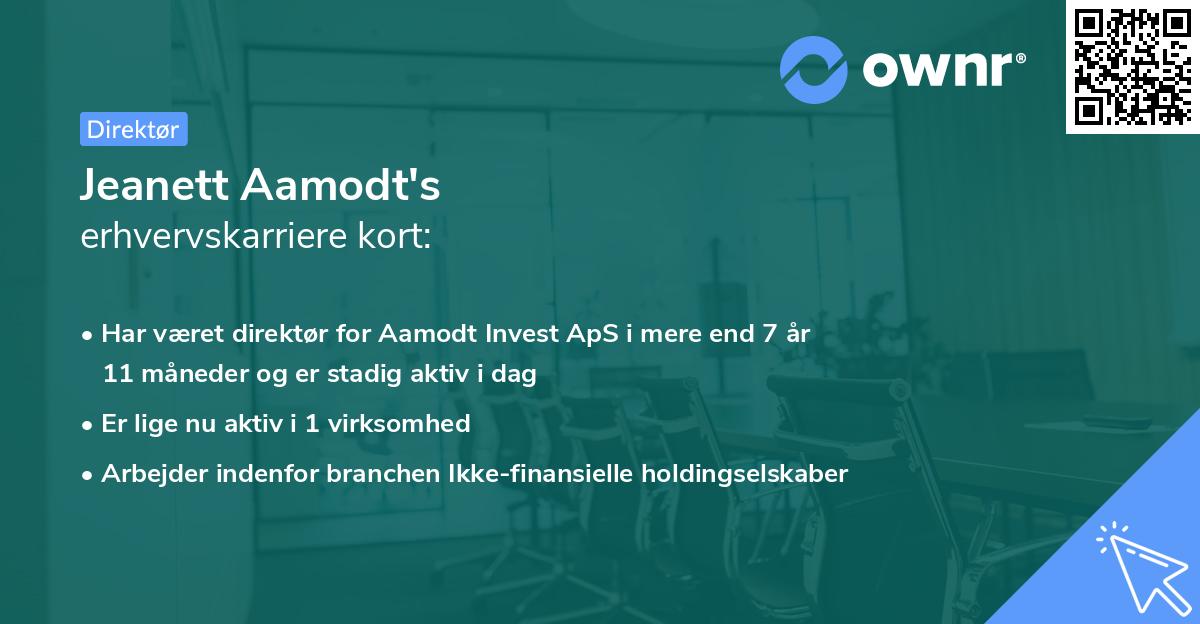 ownr®

Direktør

Jeanett Aamodt's
erhvervskarriere kort:

• Har været direktør for Aamodt Invest ApS i mere end 7 år 11 måneder og er stadig aktiv i dag

• Er lige nu aktiv i 1 virksomhed

• Arbejder indenfor branchen Ikke-finansielle holdingselskaber